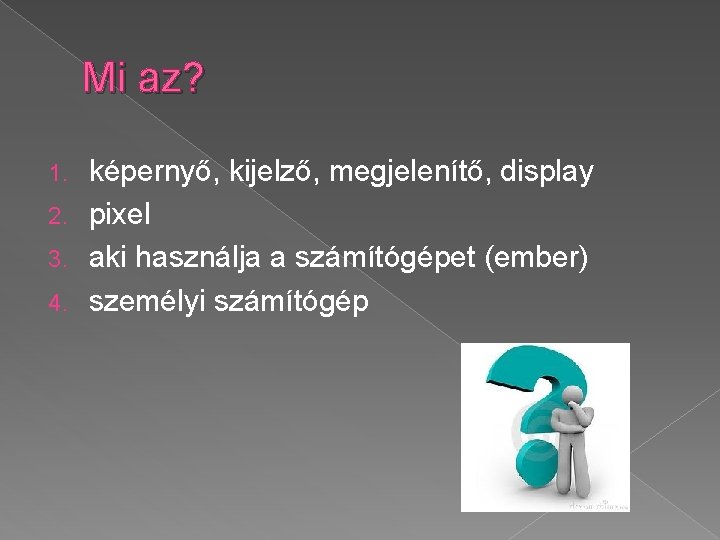 Mi az?

1. képernyő, kijelző, megjelenítő, display
2. pixel
3. aki használja a számítógépet (ember)
4. személyi számítógép